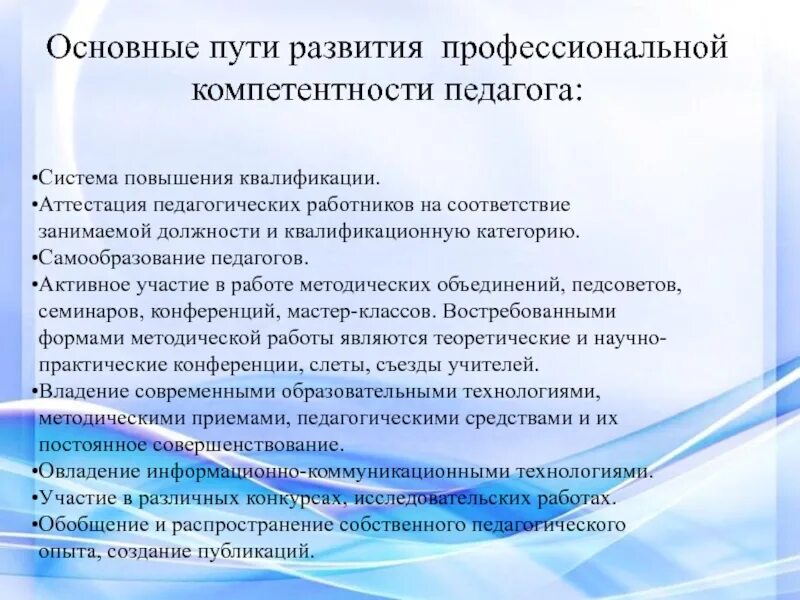 Основные пути развития профессиональной компетентности педагога:

•Система повышения квалификации.
•Аттестация педагогических работников на соответствие занимаемой должности и квалификационную категорию.
•Самообразование педагогов.
•Активное участие в работе методических объединений, педсоветов, семинаров, конференций, мастер-классов. Востребованными формами методической работы являются теоретические и научно-практические конференции, слеты, съезды учителей.
•Владение современными образовательными технологиями, методическими приемами, педагогическими средствами и их постоянное совершенствование.
•Овладение информационно-коммуникационными технологиями.
•Участие в различных конкурсах, исследовательских работах.
•Обобщение и распространение собственного педагогического опыта, создание публикаций.